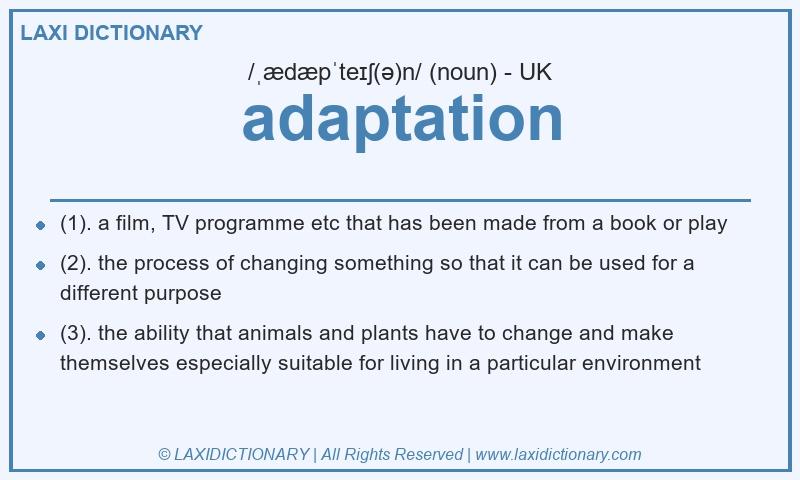 LAXI DICTIONARY

/ˌædæpˈteɪʃ(ə)n/ (noun) - UK

adaptation

- (1). a film, TV programme etc that has been made from a book or play
- (2). the process of changing something so that it can be used for a different purpose
- (3). the ability that animals and plants have to change and make themselves especially suitable for living in a particular environment

© LAXIDICTIONARY | All Rights Reserved | www.laxidictionary.com